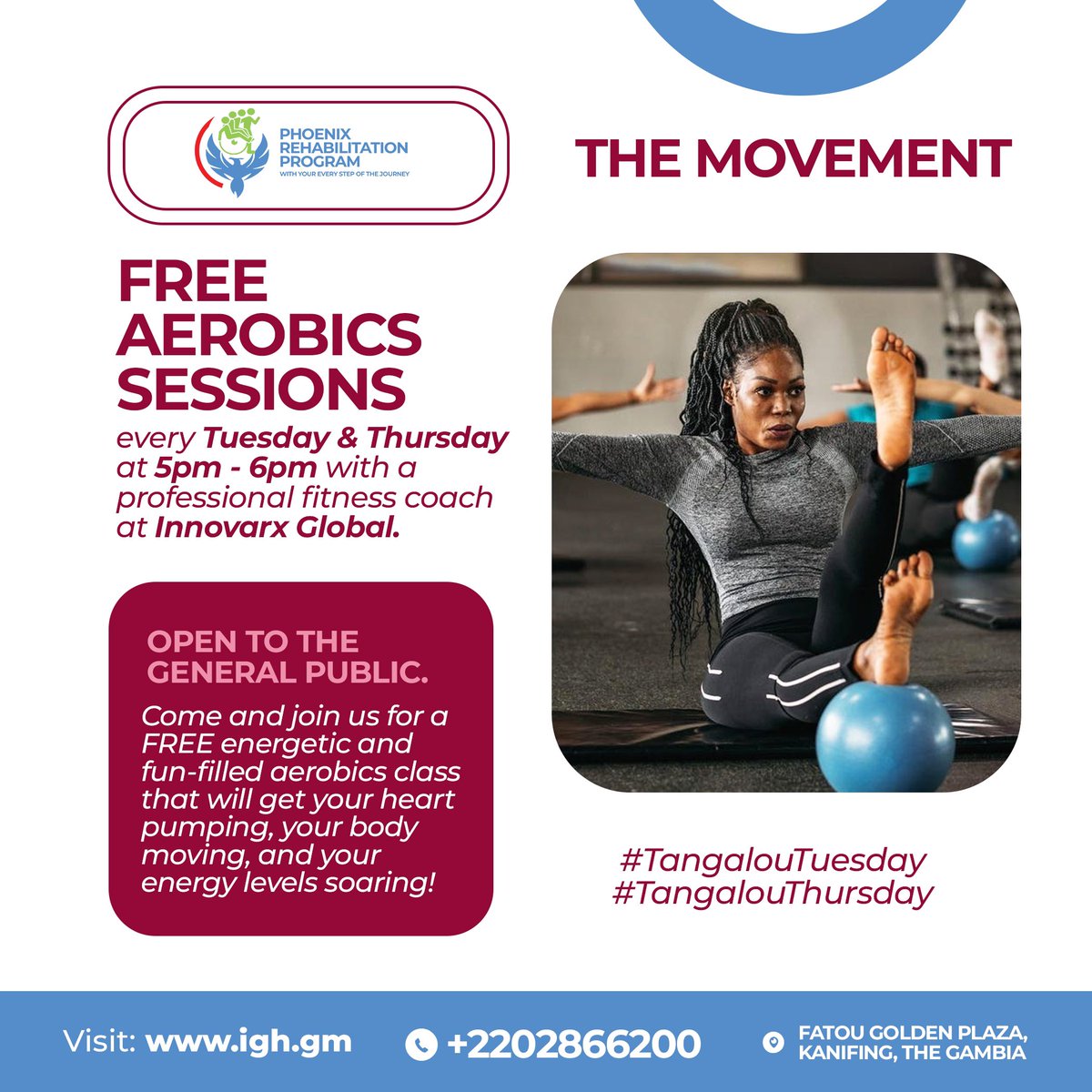 PHOENIX REHABILITATION PROGRAM
WITH YOUR EVERY STEP OF THE JOURNEY

THE MOVEMENT

FREE AEROBICS SESSIONS

every Tuesday & Thursday at 5pm - 6pm with a professional fitness coach at Innovarx Global.

OPEN TO THE GENERAL PUBLIC.

Come and join us for a FREE energetic and fun-filled aerobics class that will get your heart pumping, your body moving, and your energy levels soaring!

#TangalouTuesday
#TangalouThursday

Visit: www.igh.gm

+2202866200

FATOU GOLDEN PLAZA, KANIFING, THE GAMBIA